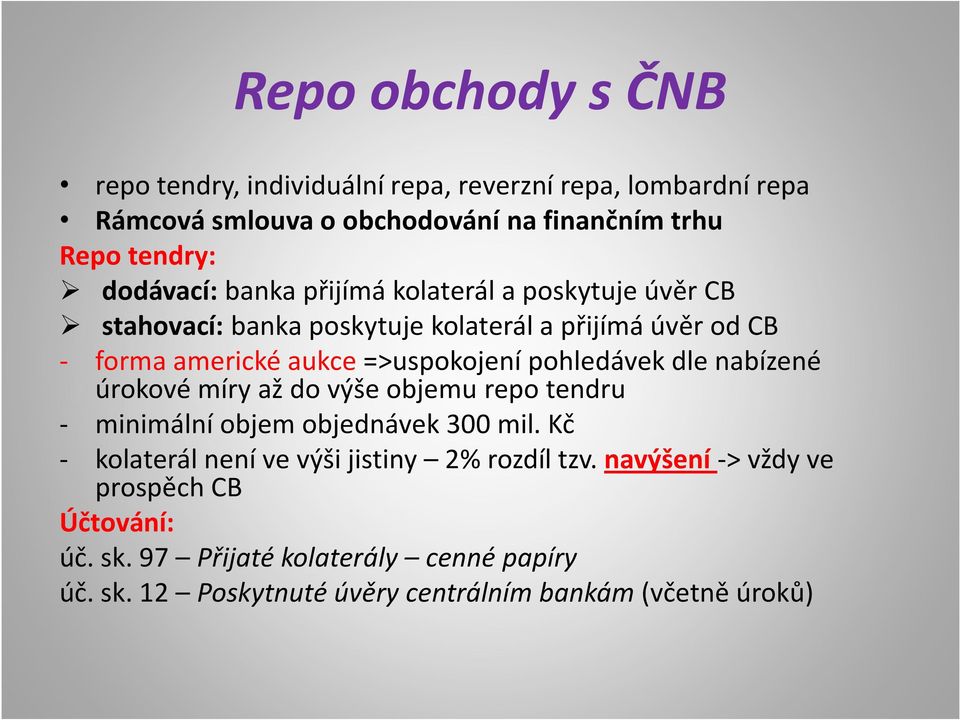 Repo obchody s ČNB

• repo tendry, individuální repa, reverzní repa, lombardní repa
• Rámcová smlouva o obchodování na finančním trhu

Repo tendry:
➢ dodávací: banka přijímá kolaterál a poskytuje úvěr CB
➢ stahovací: banka poskytuje kolaterál a přijímá úvěr od CB
- forma americké aukce =>uspokojení pohledávek dle nabízené úrokové míry až do výše objemu repo tendru
- minimální objem objednávek 300 mil. Kč
- kolaterál není ve výši jistiny – 2% rozdíl tzv. navýšení -> vždy ve prospěch CB

Účtování:
úč. sk. 97 – Přijaté kolaterály – cenné papíry
úč. sk. 12 – Poskytnuté úvěry centrálním bankám (včetně úroků)